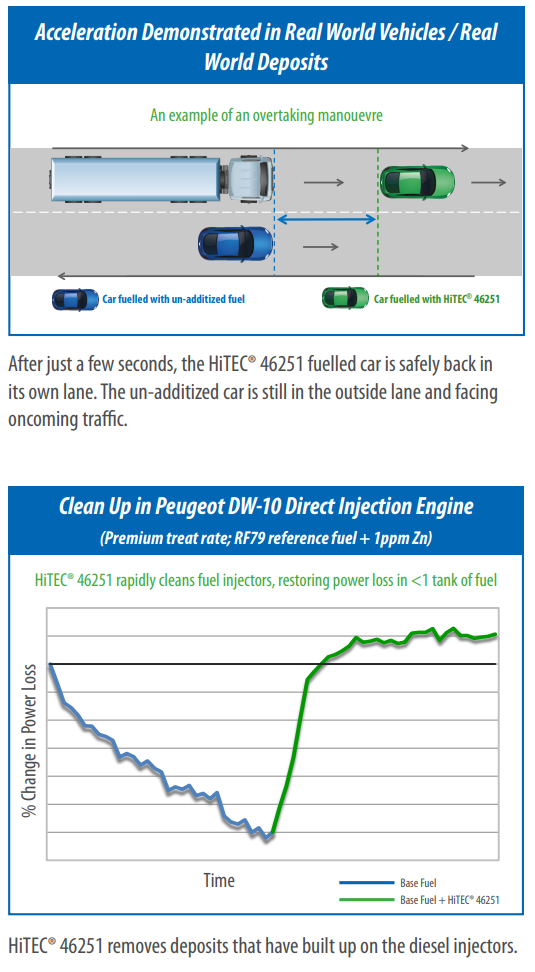 Acceleration Demonstrated in Real World Vehicles / Real World Deposits

An example of an overtaking manouevre

Car fuelled with un-additized fuel

Car fuelled with HiTEC® 46251

After just a few seconds, the HiTEC® 46251 fuelled car is safely back in its own lane. The un-additized car is still in the outside lane and facing oncoming traffic.

Clean Up in Peugeot DW-10 Direct Injection Engine

(Premium treat rate; RF79 reference fuel + 1ppm Zn)

HiTEC® 46251 rapidly cleans fuel injectors, restoring power loss in <1 tank of fuel

% Change in Power Loss

Time

Base Fuel

Base Fuel + HiTEC® 46251

HiTEC® 46251 removes deposits that have built up on the diesel injectors.